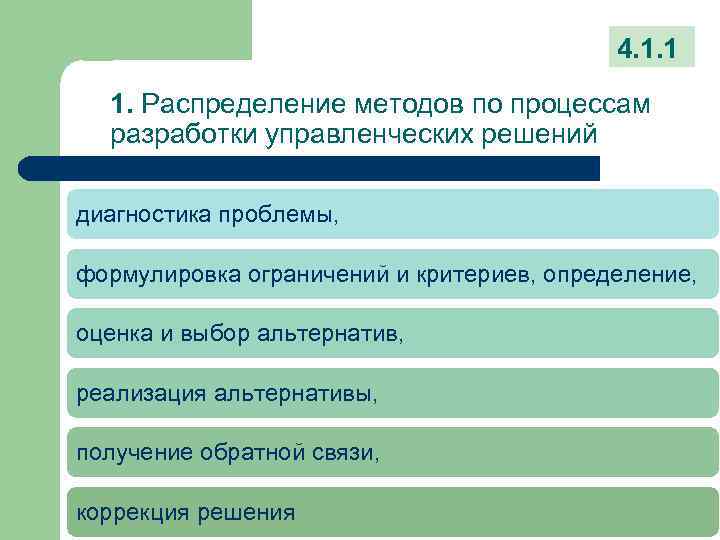 4.1.1

1. Распределение методов по процессам разработки управленческих решений

диагностика проблемы,

формулировка ограничений и критериев, определение,

оценка и выбор альтернатив,

реализация альтернативы,

получение обратной связи,

коррекция решения